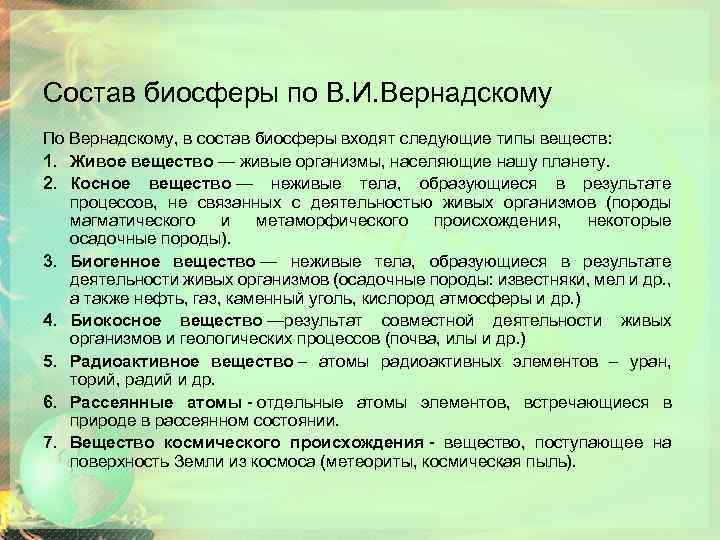 Состав биосферы по В.И.Вернадскому

По Вернадскому, в состав биосферы входят следующие типы веществ:

1. Живое вещество — живые организмы, населяющие нашу планету.
2. Косное вещество — неживые тела, образующиеся в результате процессов, не связанных с деятельностью живых организмов (породы магматического и метаморфического происхождения, некоторые осадочные породы).
3. Биогенное вещество — неживые тела, образующиеся в результате деятельности живых организмов (осадочные породы: известняки, мел и др., а также нефть, газ, каменный уголь, кислород атмосферы и др.)
4. Биокосное вещество —результат совместной деятельности живых организмов и геологических процессов (почва, илы и др.)
5. Радиоактивное вещество – атомы радиоактивных элементов – уран, торий, радий и др.
6. Рассеянные атомы - отдельные атомы элементов, встречающиеся в природе в рассеянном состоянии.
7. Вещество космического происхождения - вещество, поступающее на поверхность Земли из космоса (метеориты, космическая пыль).